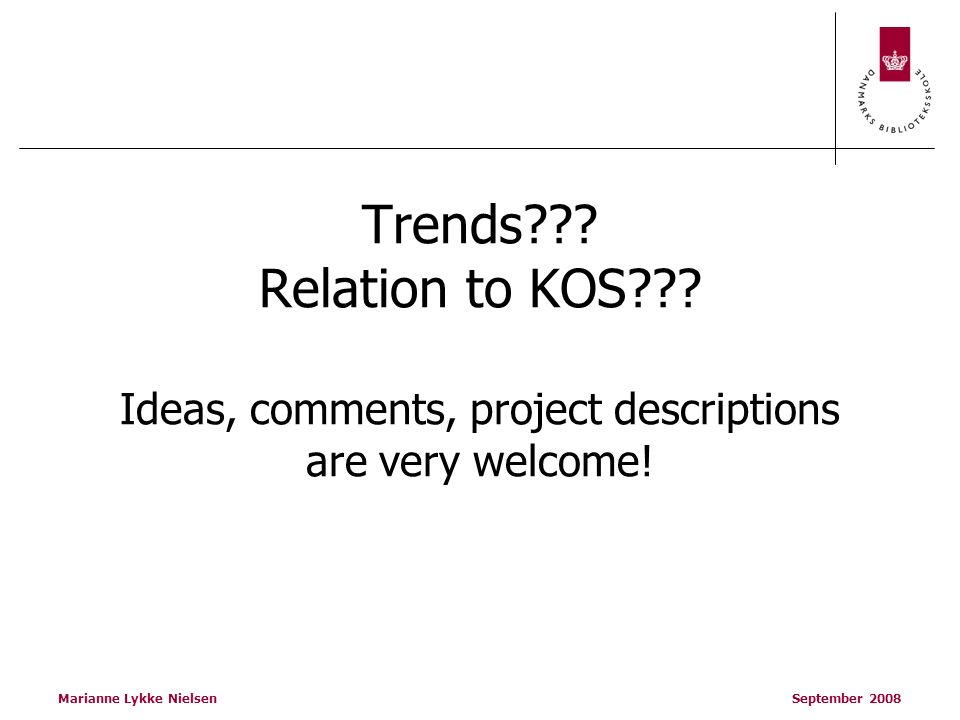 DANMARKS BIBLIOTEKSSKOLE

Trends???
Relation to KOS???

Ideas, comments, project descriptions are very welcome!

Marianne Lykke Nielsen

September 2008